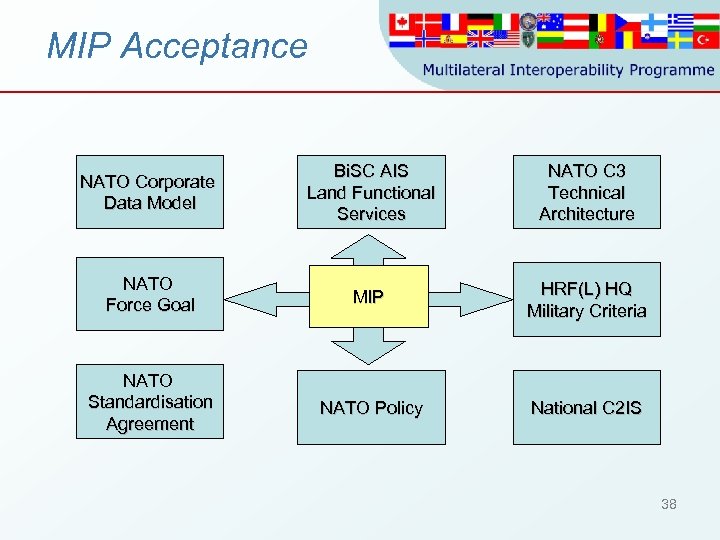 MIP Acceptance

Multilateral Interoperability Programme

NATO Corporate Data Model

BiSC AIS Land Functional Services

NATO C3 Technical Architecture

NATO Force Goal

MIP

HRF(L) HQ Military Criteria

NATO Standardisation Agreement

NATO Policy

National C2IS

38